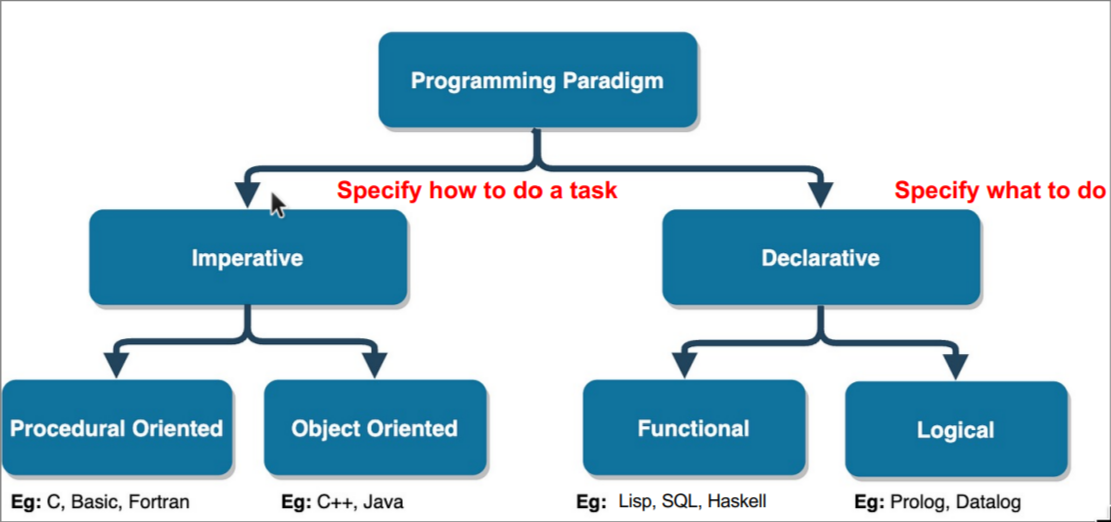 Programming Paradigm

Specify how to do a task

Specify what to do

Imperative

Declarative

Procedural Oriented

Object Oriented

Functional

Logical

Eg: C, Basic, Fortran

Eg: C++, Java

Eg: Lisp, SQL, Haskell

Eg: Prolog, Datalog